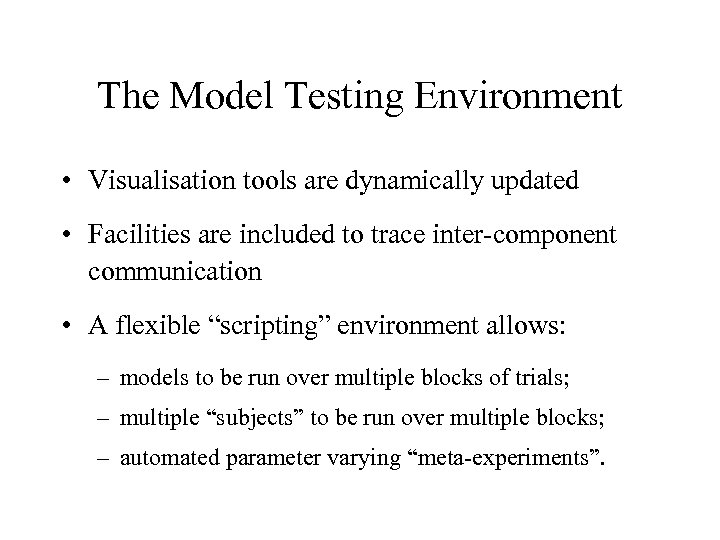 The Model Testing Environment

• Visualisation tools are dynamically updated

• Facilities are included to trace inter-component communication

• A flexible “scripting” environment allows:

– models to be run over multiple blocks of trials;

– multiple “subjects” to be run over multiple blocks;

– automated parameter varying “meta-experiments”.